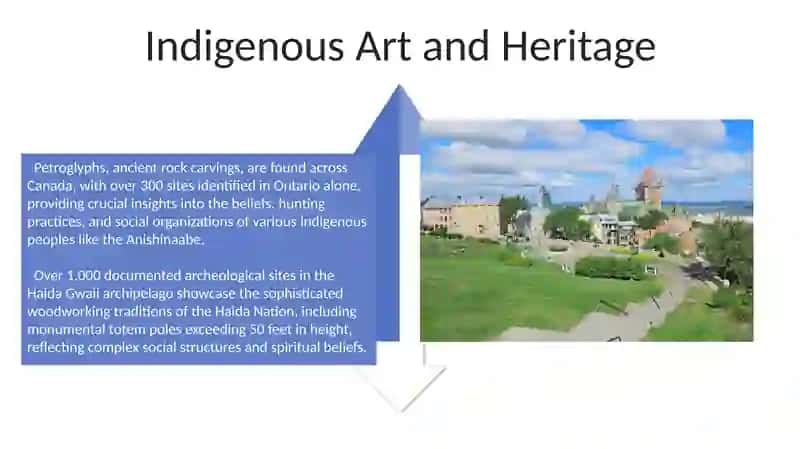 Indigenous Art and Heritage

Petroglyphs, ancient rock carvings, are found across Canada, with over 300 sites identified in Ontario alone, providing crucial insights into the beliefs, hunting practices, and social organizations of various Indigenous peoples like the Anishinaabe.

Over 1,000 documented archeological sites in the Haida Gwaii archipelago showcase the sophisticated woodworking traditions of the Haida Nation, including monumental totem poles exceeding 50 feet in height, reflecting complex social structures and spiritual beliefs.